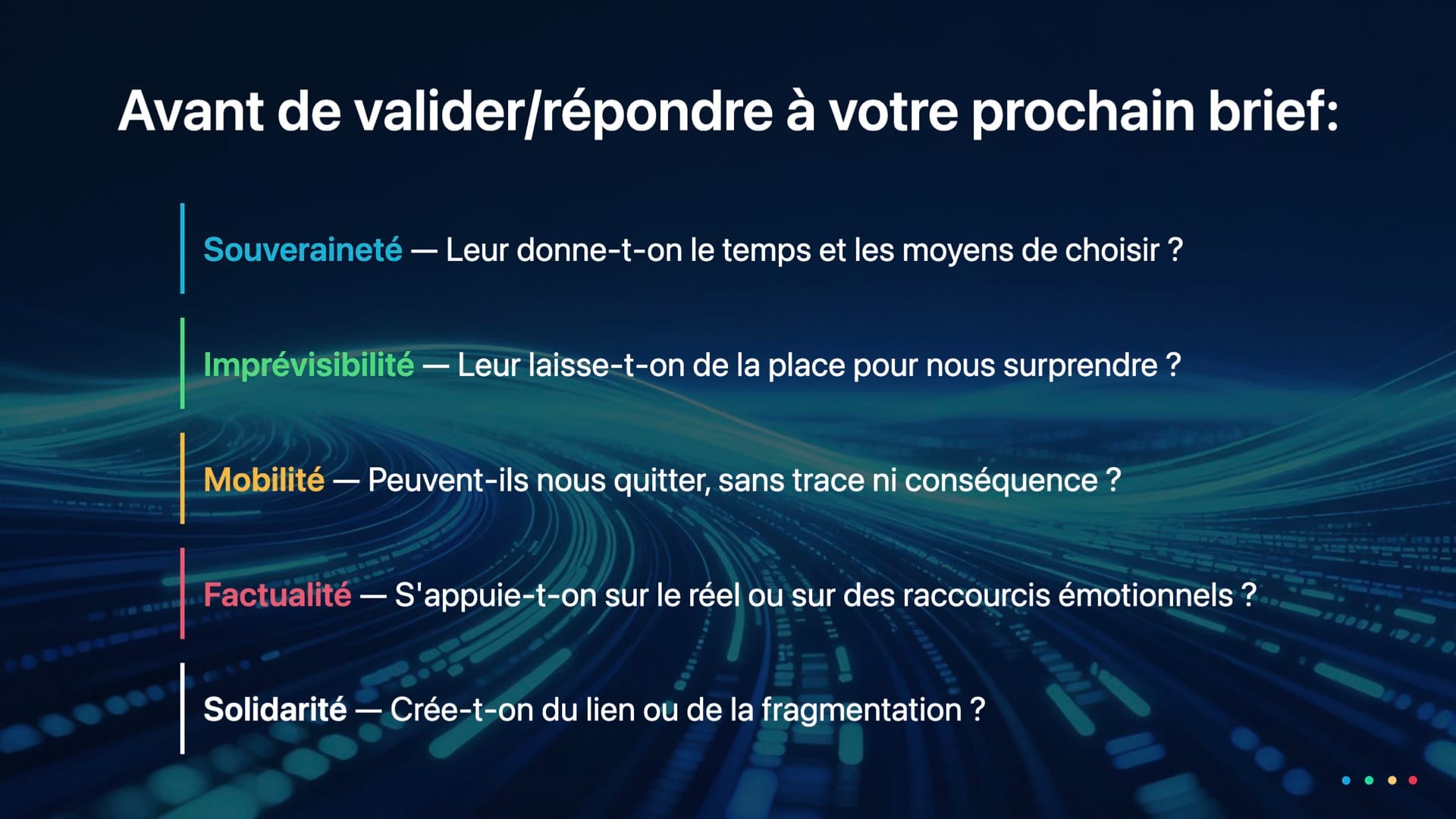 Avant de valider/répondre à votre prochain brief:

Souveraineté — Leur donne-t-on le temps et les moyens de choisir ?

Imprévisibilité — Leur laisse-t-on de la place pour nous surprendre ?

Mobilité — Peuvent-ils nous quitter, sans trace ni conséquence ?

Factualité — S'appuie-t-on sur le réel ou sur des raccourcis émotionnels ?

Solidarité — Crée-t-on du lien ou de la fragmentation ?